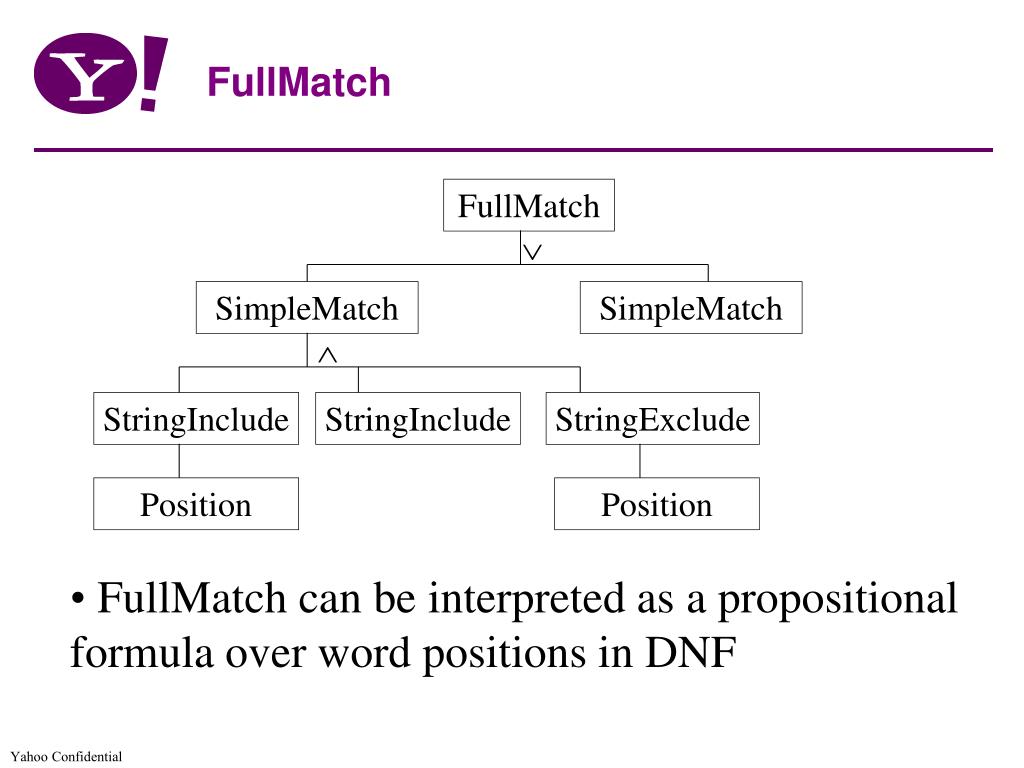 Y!

FullMatch

FullMatch

$\vee$

SimpleMatch

SimpleMatch

$\wedge$

StringInclude

StringInclude

StringExclude

Position

Position

• FullMatch can be interpreted as a propositional formula over word positions in DNF

Yahoo Confidential